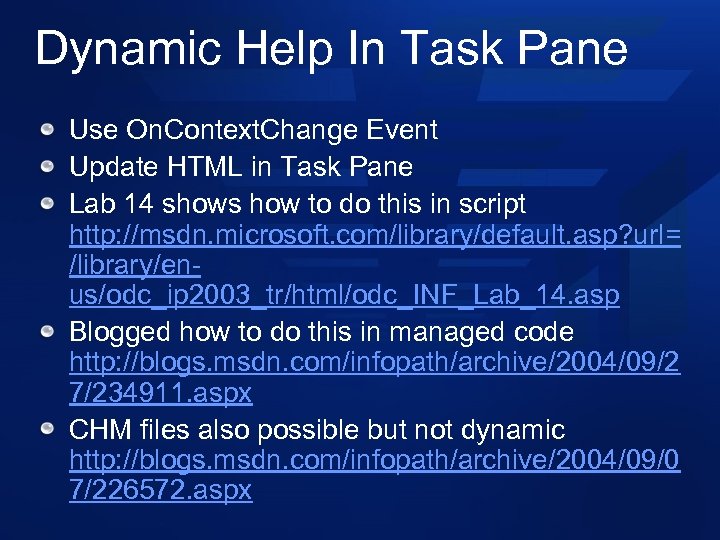 Dynamic Help In Task Pane

Use OnContextChange Event

Update HTML in Task Pane

Lab 14 shows how to do this in script http://msdn.microsoft.com/library/default.asp?url=/library/en-us/odc_ip2003_tr/html/odc_INF_Lab_14.asp

Blogged how to do this in managed code http://blogs.msdn.com/infopath/archive/2004/09/27/234911.aspx

CHM files also possible but not dynamic http://blogs.msdn.com/infopath/archive/2004/09/07/226572.aspx